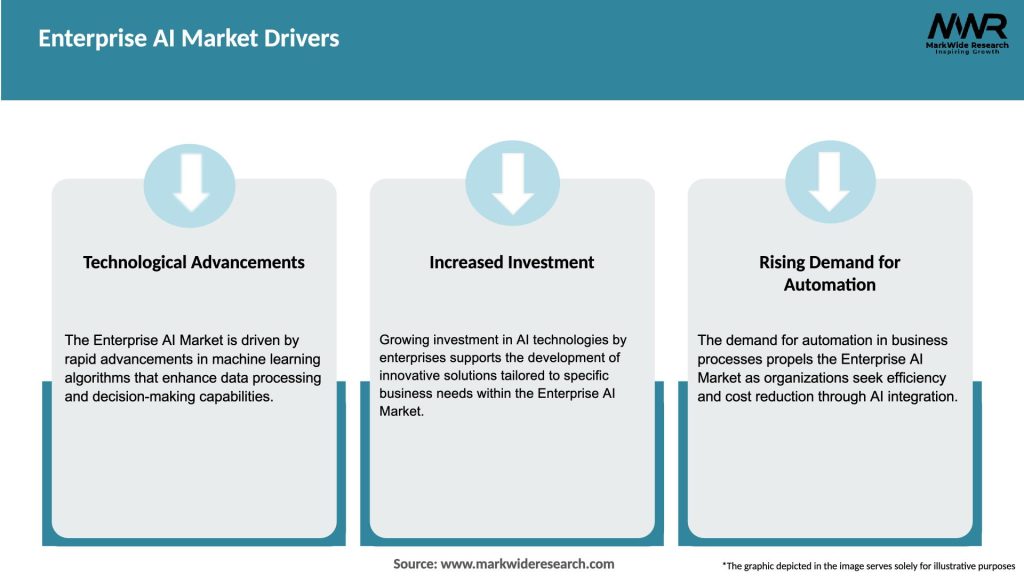 Enterprise AI Market Drivers

MWR
MarkWide Research
Inspiring Growth

Technological Advancements

The Enterprise AI Market is driven by rapid advancements in machine learning algorithms that enhance data processing and decision-making capabilities.

Increased Investment

Growing investment in AI technologies by enterprises supports the development of innovative solutions tailored to specific business needs within the Enterprise AI Market.

Rising Demand for Automation

The demand for automation in business processes propels the Enterprise AI Market as organizations seek efficiency and cost reduction through AI integration.

Source: www.markwideresearch.com

*The graphic depicted in the image serves solely for illustrative purposes